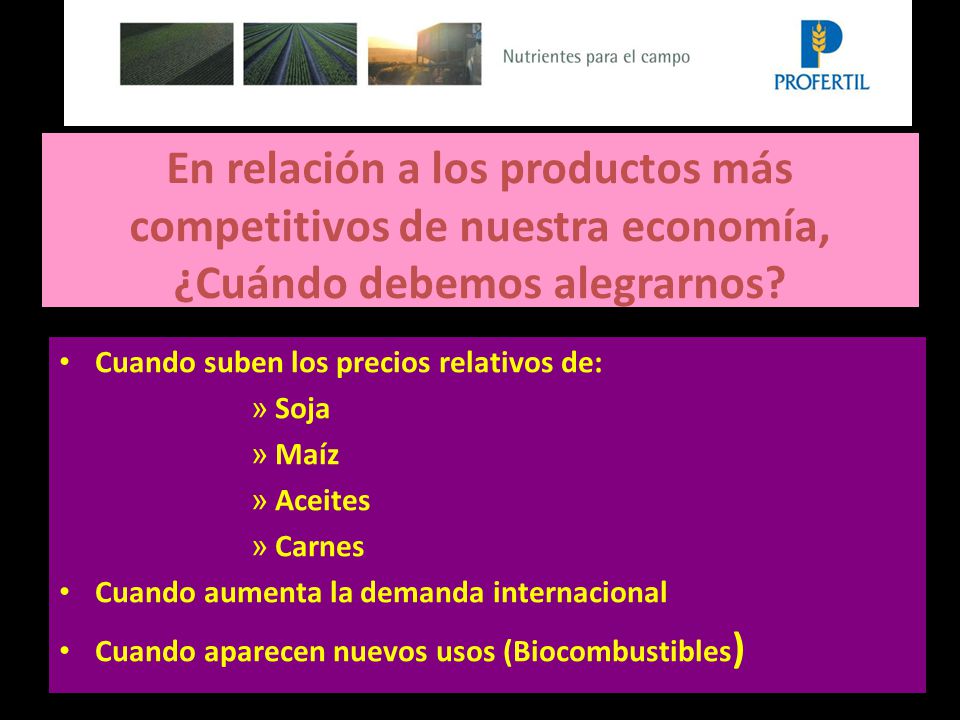 Nutrientes para el campo

PROFERTIL

En relación a los productos más competitivos de nuestra economía, ¿Cuándo debemos alegrarnos?

• Cuando suben los precios relativos de:
» Soja
» Maíz
» Aceites
» Carnes
• Cuando aumenta la demanda internacional
• Cuando aparecen nuevos usos (Biocombustibles)